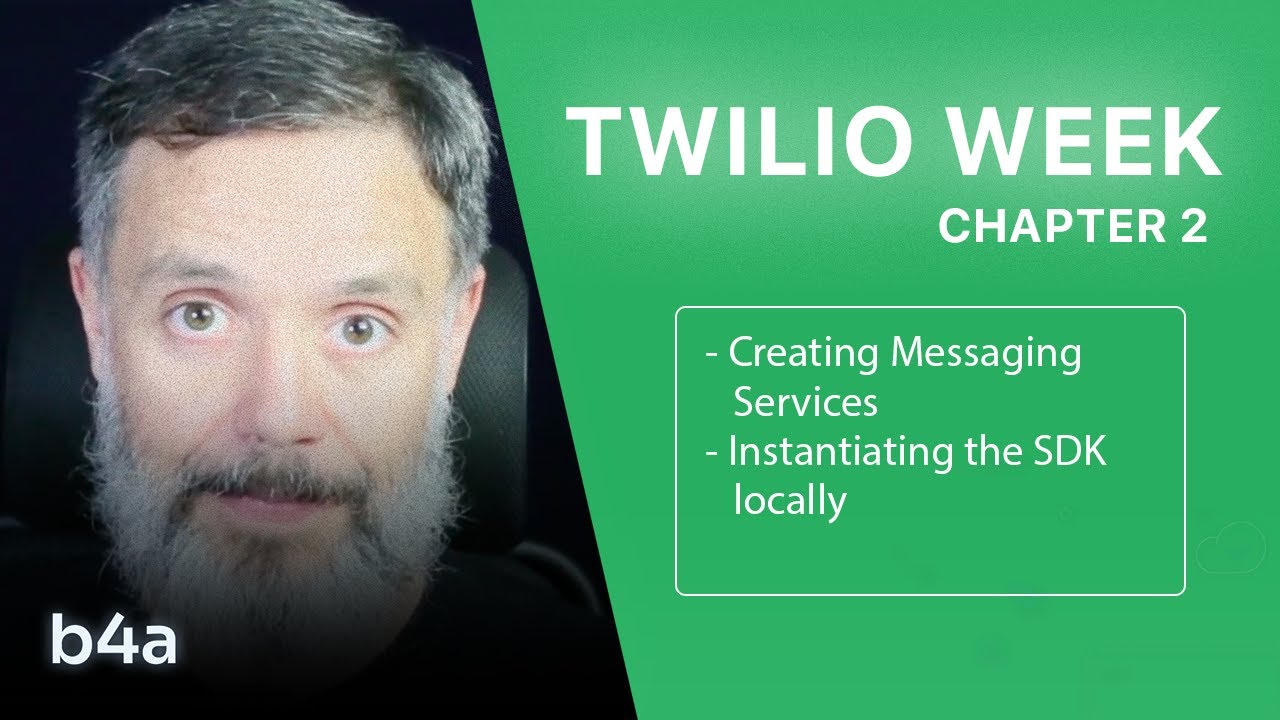 TWILIO WEEK
CHAPTER 2

- Creating Messaging Services
- Instantiating the SDK locally

b4a